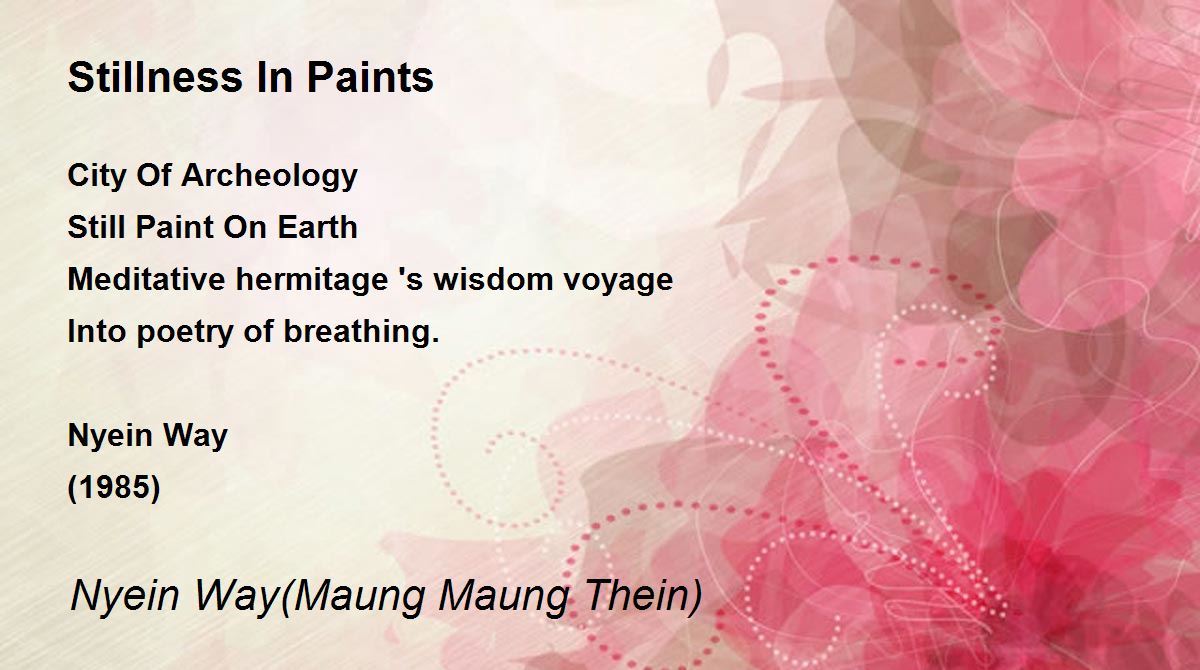 Stillness In Paints

City Of Archeology
Still Paint On Earth
Meditative hermitage 's wisdom voyage
Into poetry of breathing.

Nyein Way
(1985)

Nyein Way(Maung Maung Thein)